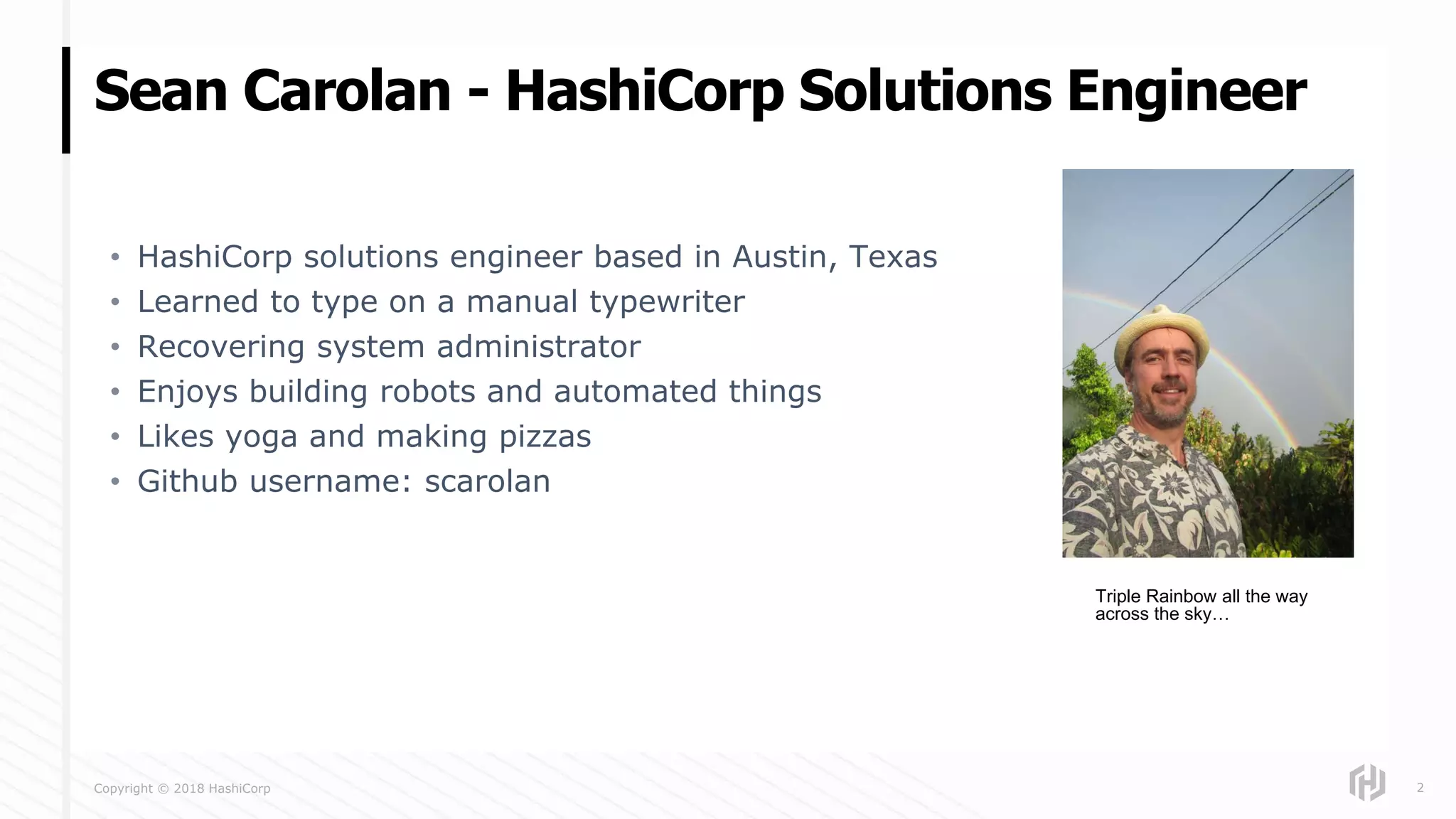 Sean Carolan - HashiCorp Solutions Engineer

• HashiCorp solutions engineer based in Austin, Texas
• Learned to type on a manual typewriter
• Recovering system administrator
• Enjoys building robots and automated things
• Likes yoga and making pizzas
• Github username: scarolan

Triple Rainbow all the way across the sky…

Copyright © 2018 HashiCorp

2